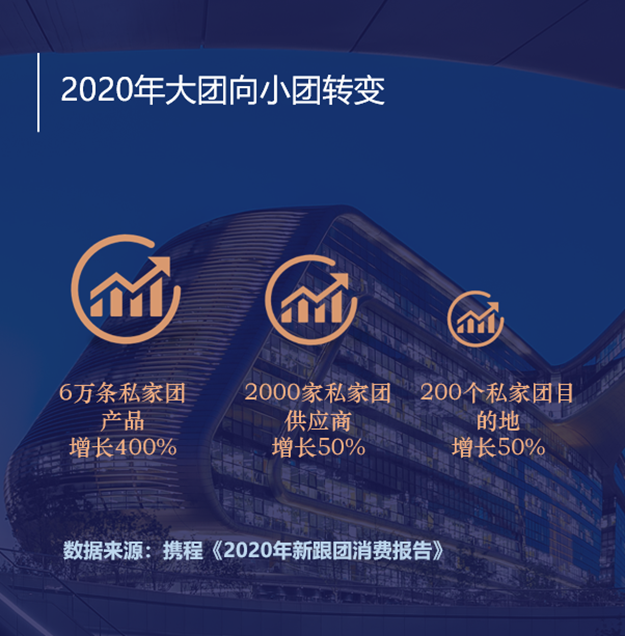 2020年大团向小团转变

6万条私家团产品
增长400%

2000家私家团供应商
增长50%

200个私家团目的地
增长50%

数据来源：携程《2020年新跟团消费报告》